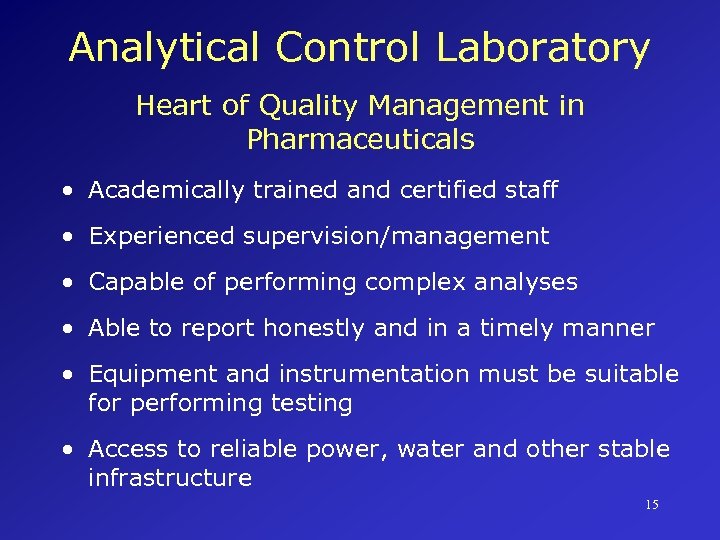 Analytical Control Laboratory

Heart of Quality Management in Pharmaceuticals

• Academically trained and certified staff
• Experienced supervision/management
• Capable of performing complex analyses
• Able to report honestly and in a timely manner
• Equipment and instrumentation must be suitable for performing testing
• Access to reliable power, water and other stable infrastructure

15